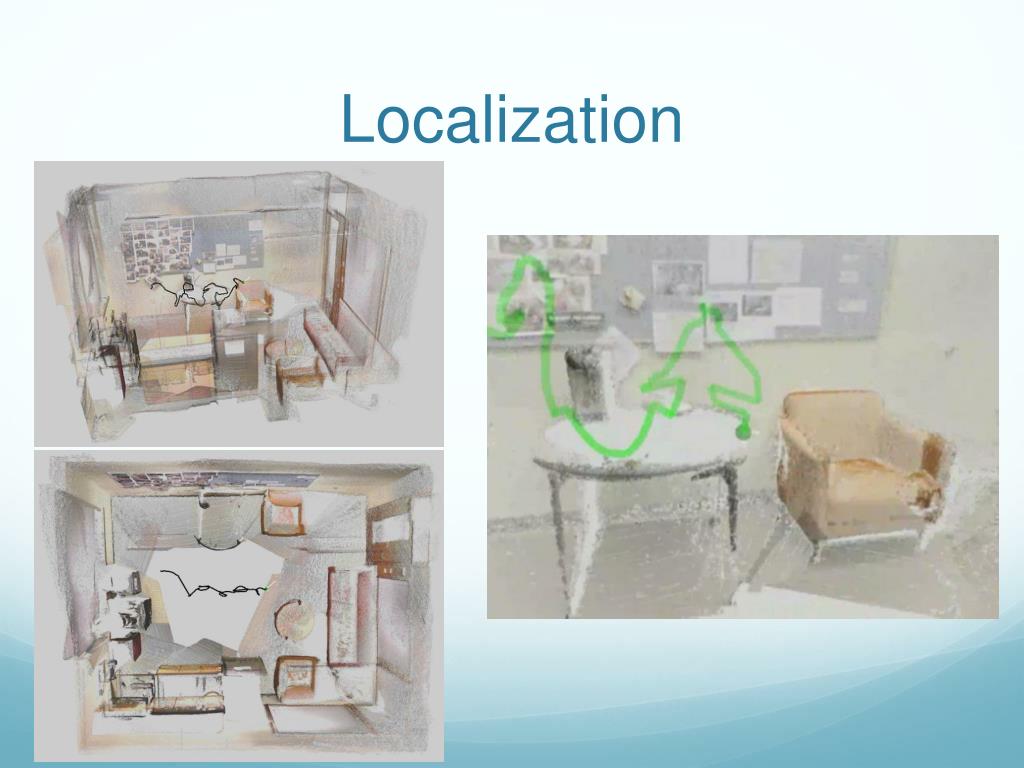 Localization